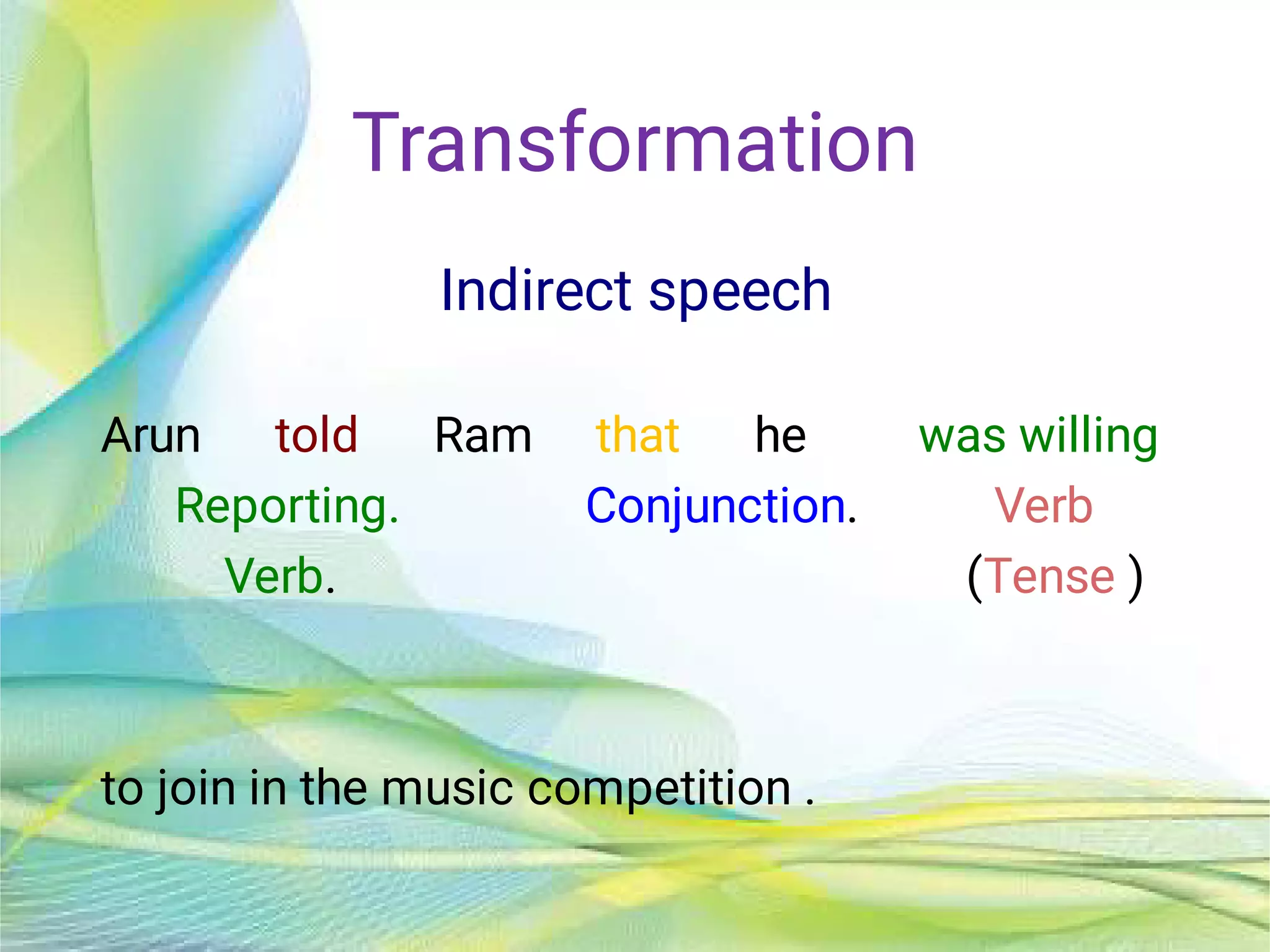 Transformation

Indirect speech

Arun told Ram that he was willing

Reporting. Conjunction. Verb

Verb. (Tense )

to join in the music competition .